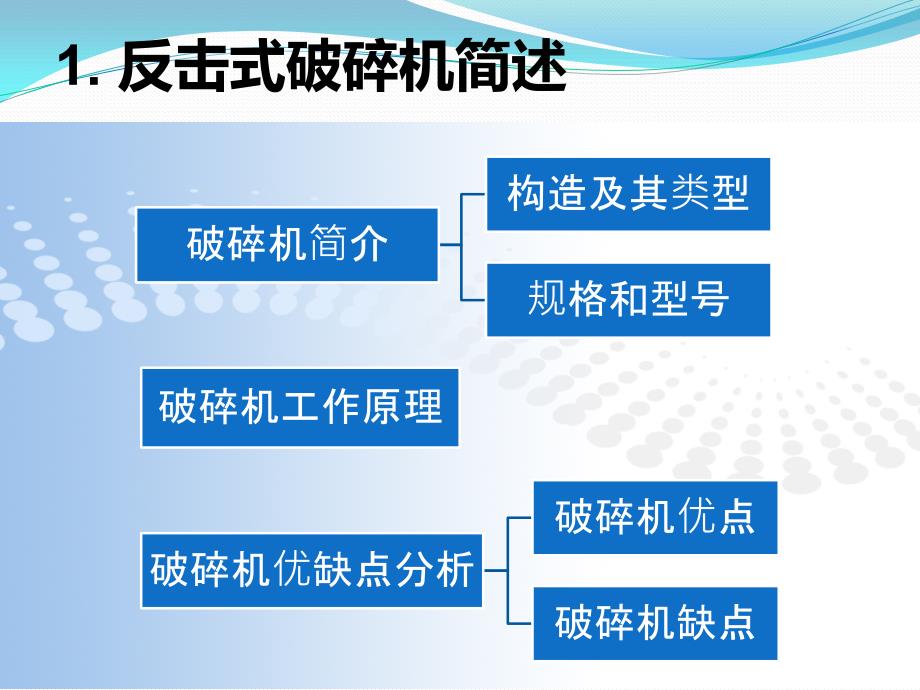 1. 反击式破碎机简述

破碎机简介

构造及其类型

规格和型号

破碎机工作原理

破碎机优缺点分析

破碎机优点

破碎机缺点